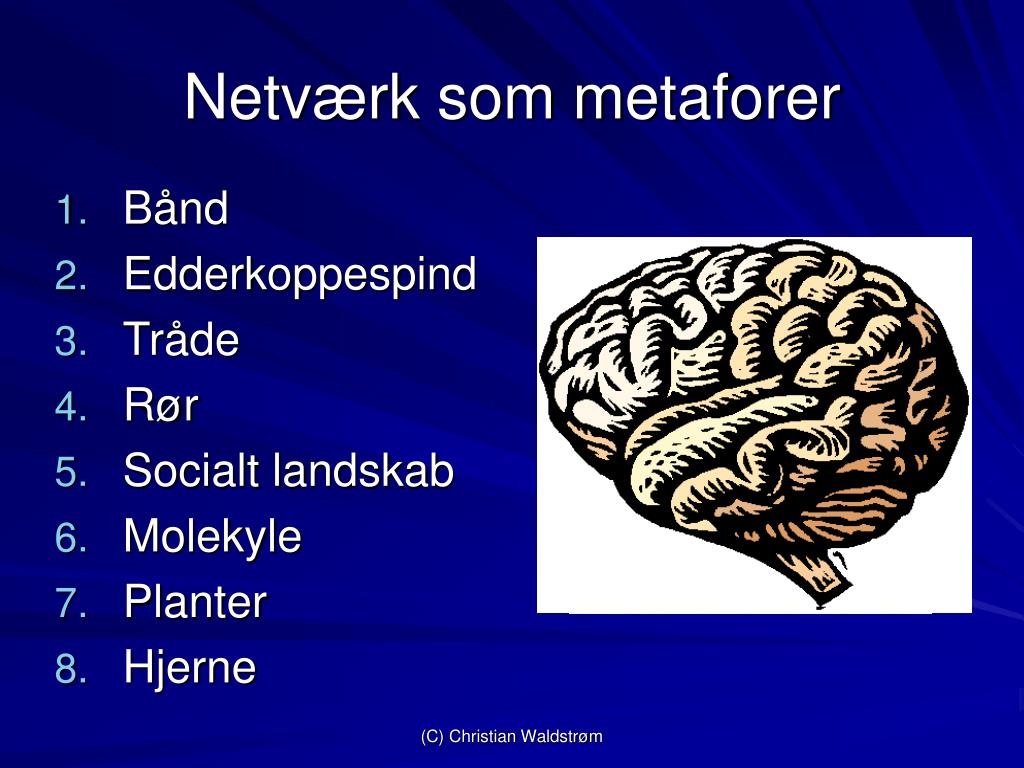 Netværk som metaforer

1. Bånd
2. Edderkoppespind
3. Tråde
4. Rør
5. Socialt landskab
6. Molekyle
7. Planter
8. Hjerne

(C) Christian Waldstrøm